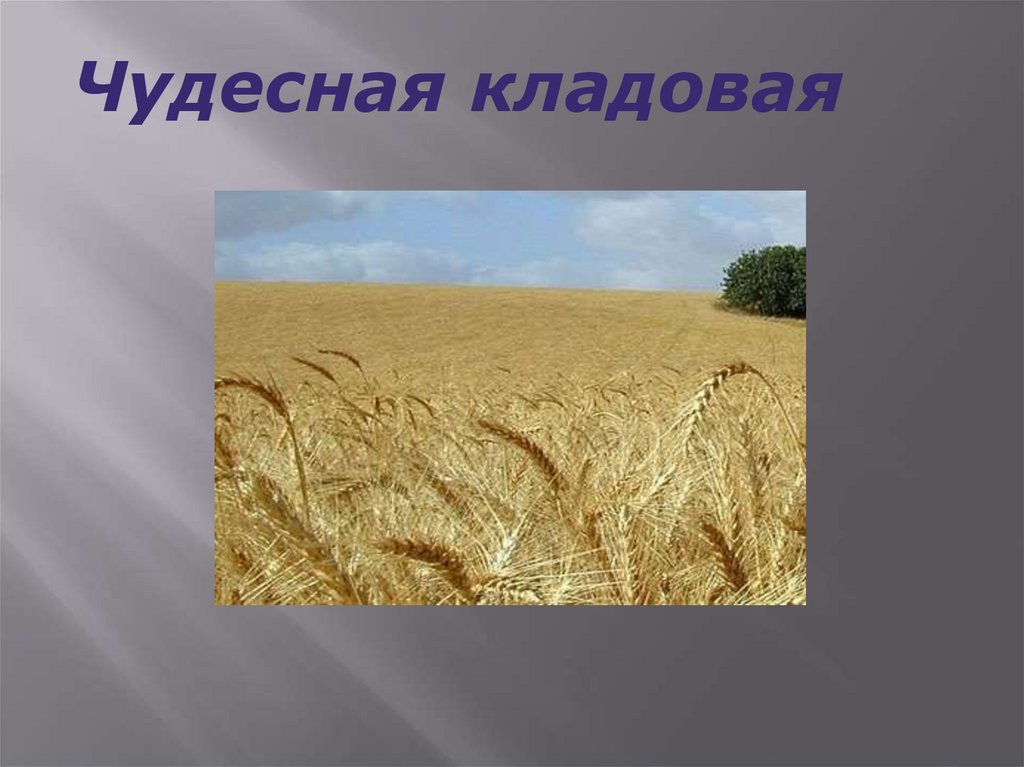 Чудесная кладовая